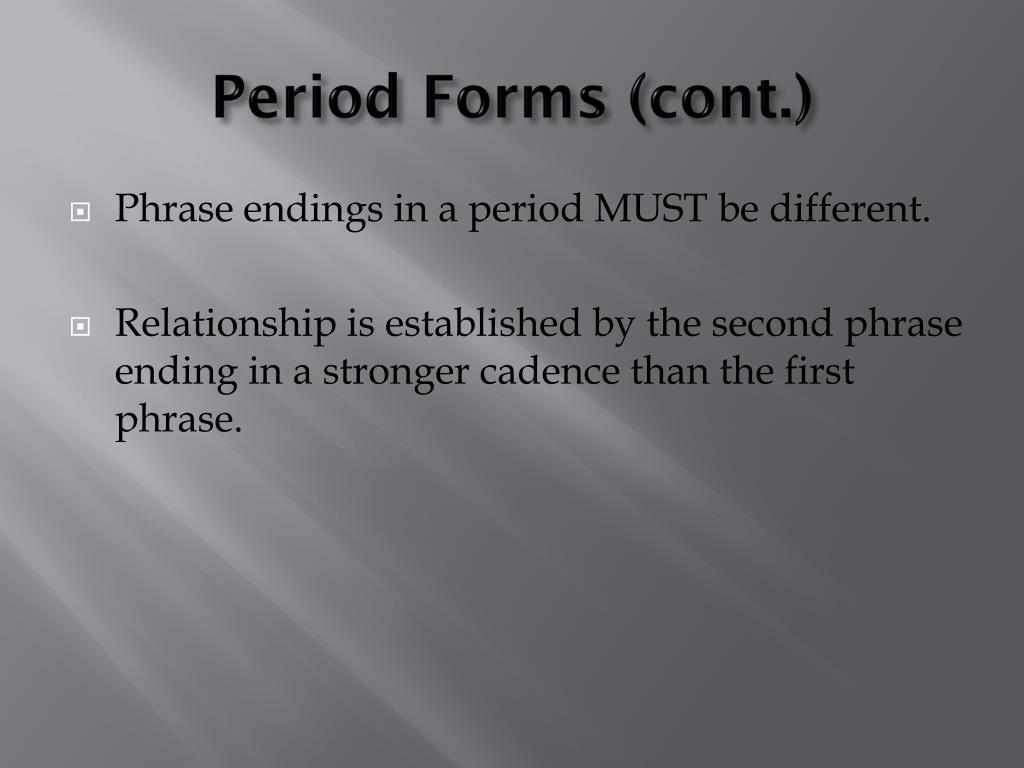 Period Forms (cont.)

Phrase endings in a period MUST be different.

Relationship is established by the second phrase ending in a stronger cadence than the first phrase.